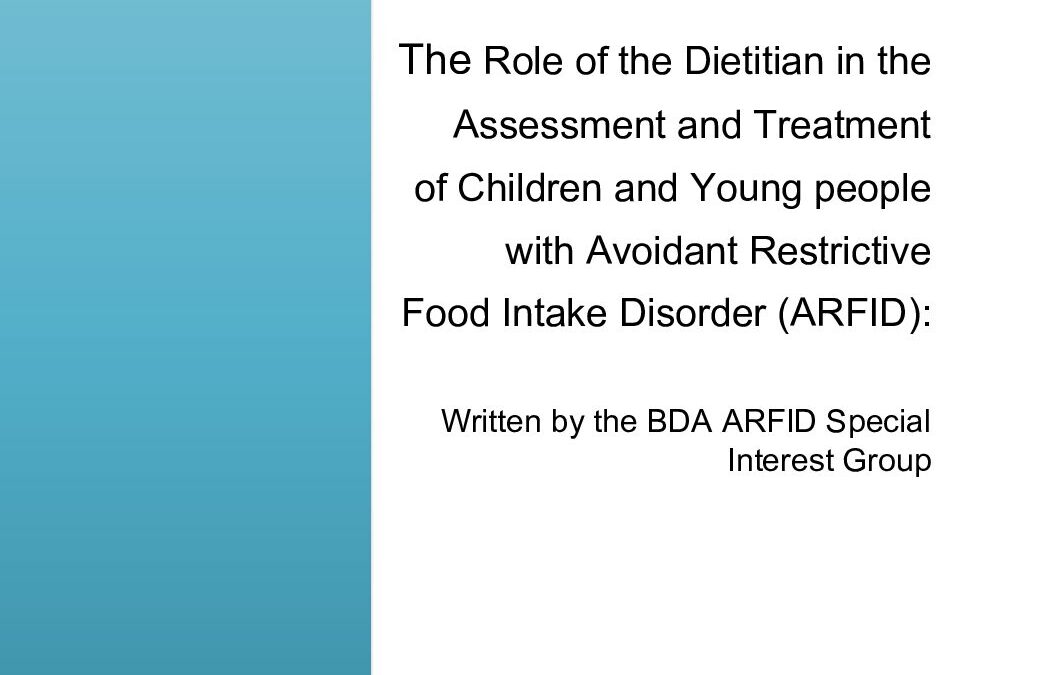 The Role of the Dietitian in the Assessment and Treatment of Children and Young people with Avoidant Restrictive Food Intake Disorder (ARFID):

Written by the BDA ARFID Special Interest Group